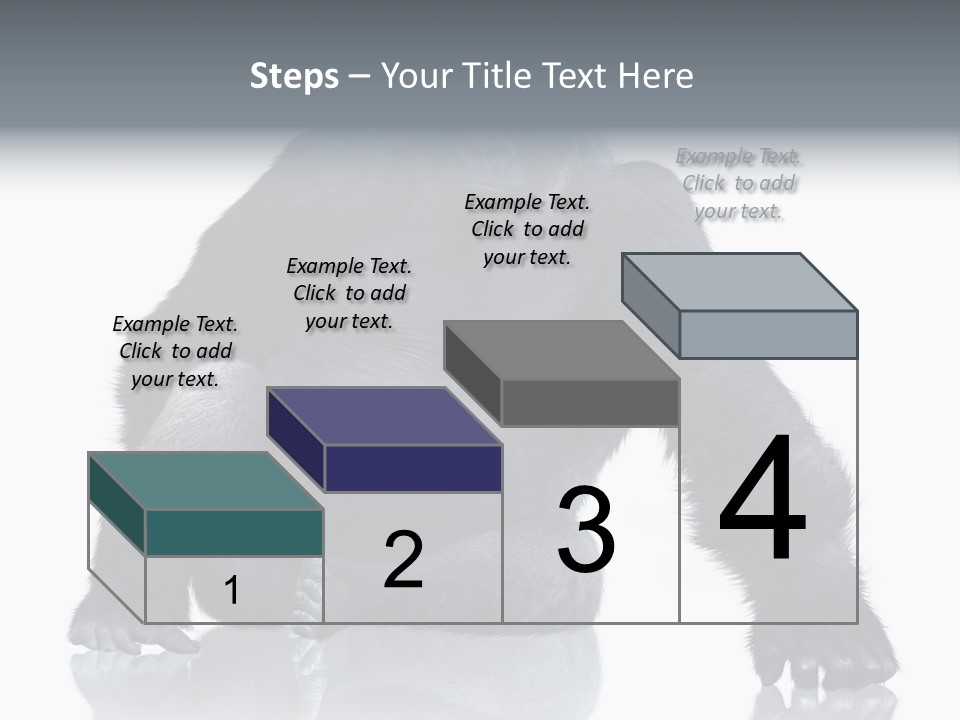 Steps – Your Title Text Here

Example Text. Click to add your text.

Example Text. Click to add your text.

Example Text. Click to add your text.

Example Text. Click to add your text.

1

2

3

4